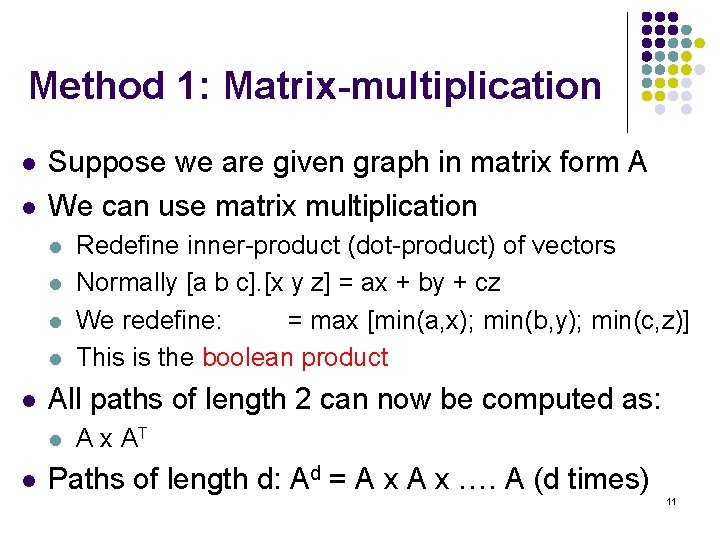 Method 1: Matrix-multiplication

- Suppose we are given graph in matrix form A
- We can use matrix multiplication
  - Redefine inner-product (dot-product) of vectors
  - Normally [a b c].[x y z] = ax + by + cz
  - We redefine: = max [min(a,x); min(b,y); min(c,z)]
  - This is the boolean product
- All paths of length 2 can now be computed as:
  - A x $A^T$
- Paths of length d: $A^d$ = A x A x …. A (d times)

11